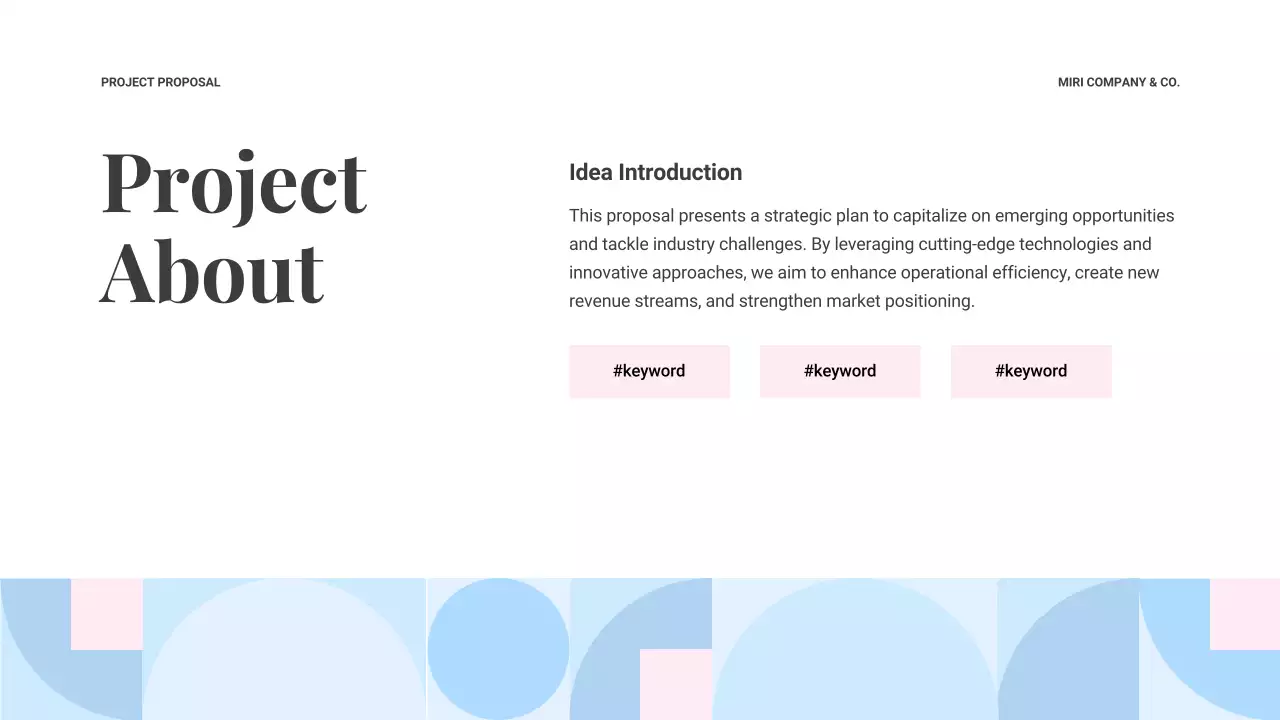 PROJECT PROPOSAL

MIRI COMPANY & CO.

Project About

Idea Introduction

This proposal presents a strategic plan to capitalize on emerging opportunities and tackle industry challenges. By leveraging cutting-edge technologies and innovative approaches, we aim to enhance operational efficiency, create new revenue streams, and strengthen market positioning.

#keyword

#keyword

#keyword